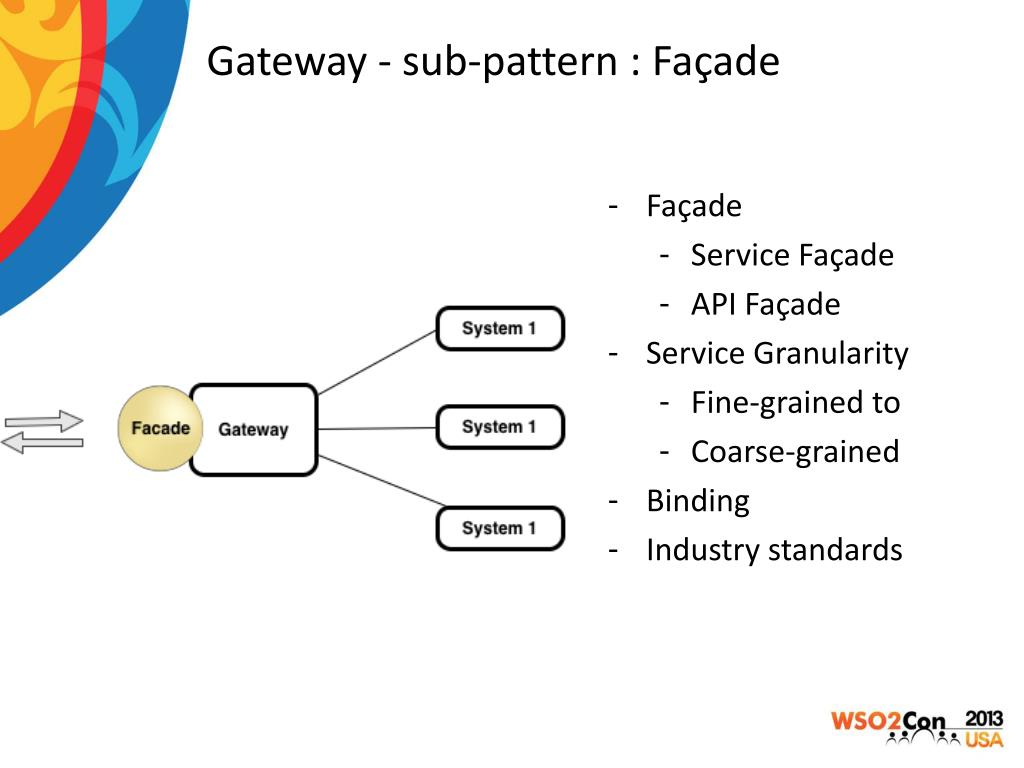 Gateway - sub-pattern : Façade

Facade
Gateway
System 1
System 1
System 1

- Façade
  - Service Façade
  - API Façade
- Service Granularity
  - Fine-grained to
  - Coarse-grained
- Binding
- Industry standards

WSO2Con 2013 USA